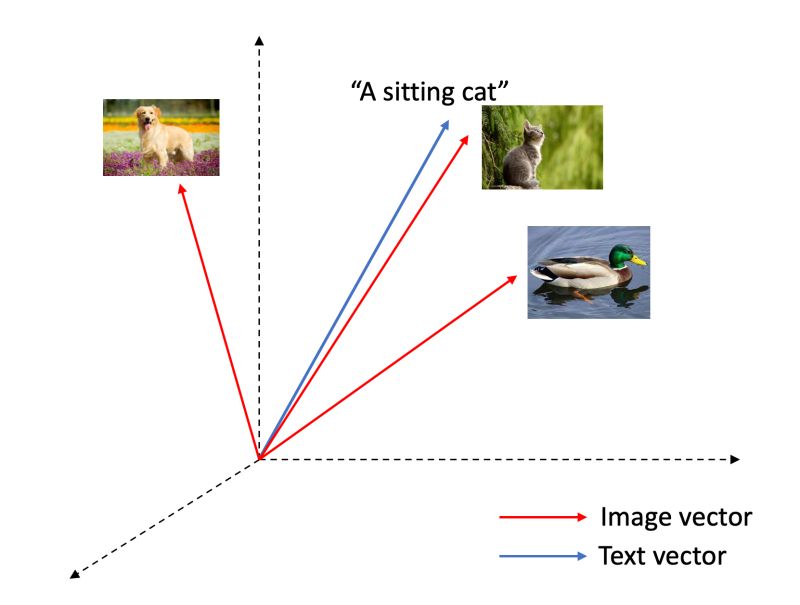 “A sitting cat”

Image vector
Text vector